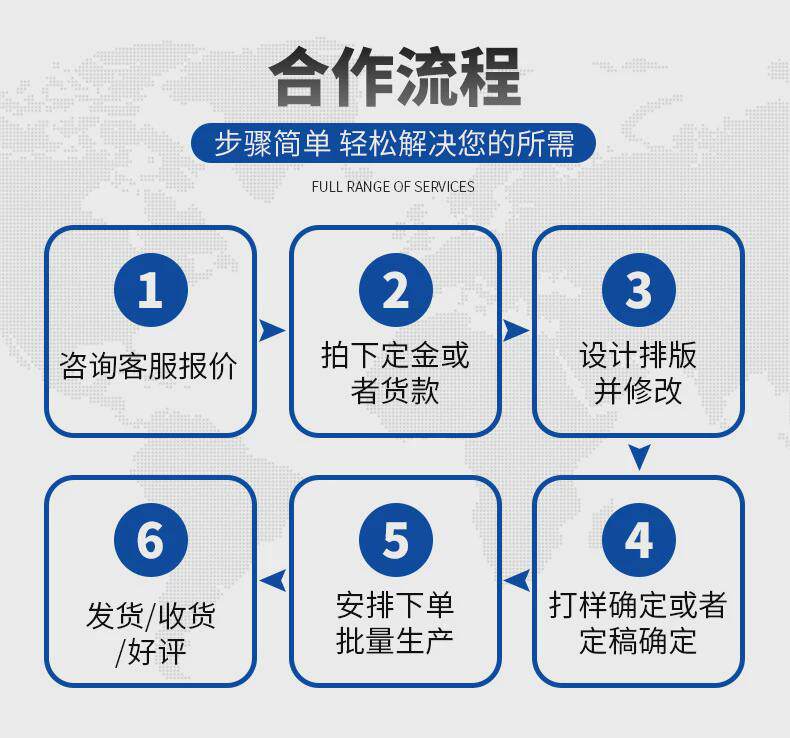 合作流程

步骤简单 轻松解决您的所需

FULL RANGE OF SERVICES

1
咨询客服报价

2
拍下定金或者货款

3
设计排版并修改

4
打样确定或者定稿确定

5
安排下单批量生产

6
发货/收货/好评